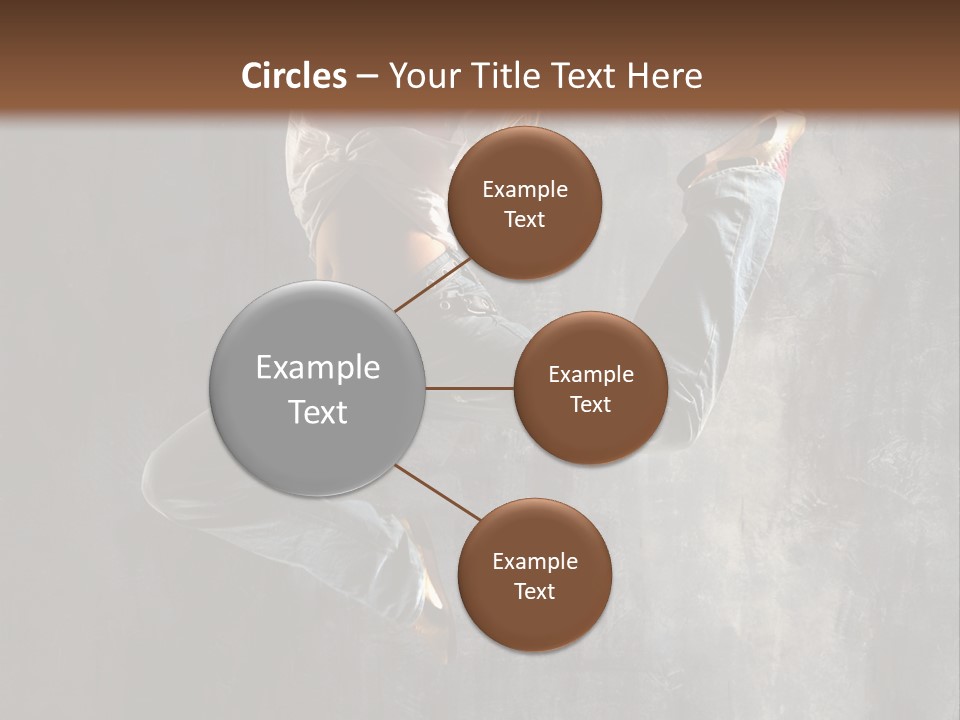 Circles – Your Title Text Here

Example Text

Example Text

Example Text

Example Text